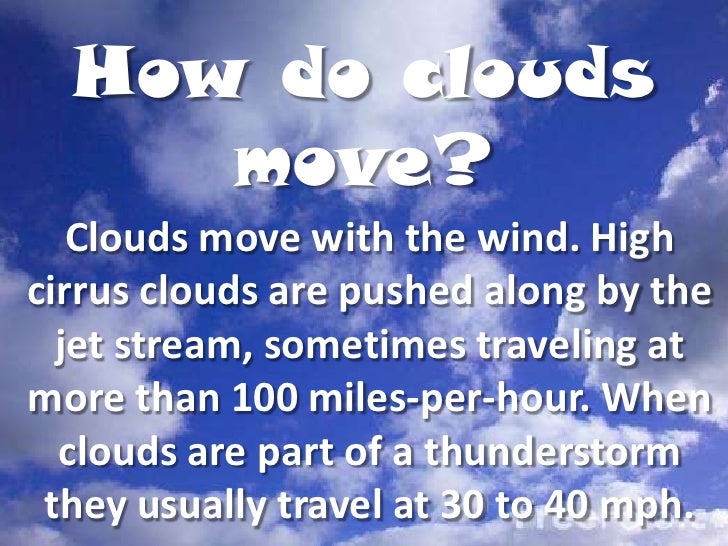 How do clouds move?

Clouds move with the wind. High cirrus clouds are pushed along by the jet stream, sometimes traveling at more than 100 miles-per-hour. When clouds are part of a thunderstorm they usually travel at 30 to 40 mph.